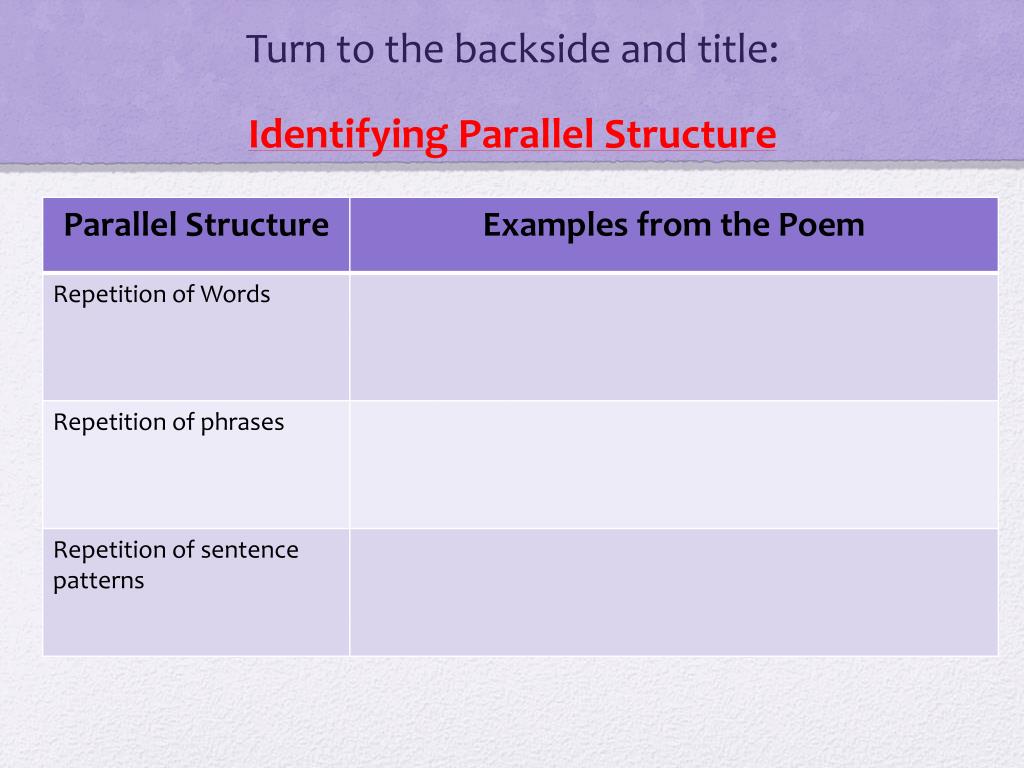 Turn to the backside and title:

Identifying Parallel Structure

| Parallel Structure | Examples from the Poem |
|---|---|
| Repetition of Words | |
| Repetition of phrases | |
| Repetition of sentence patterns | |